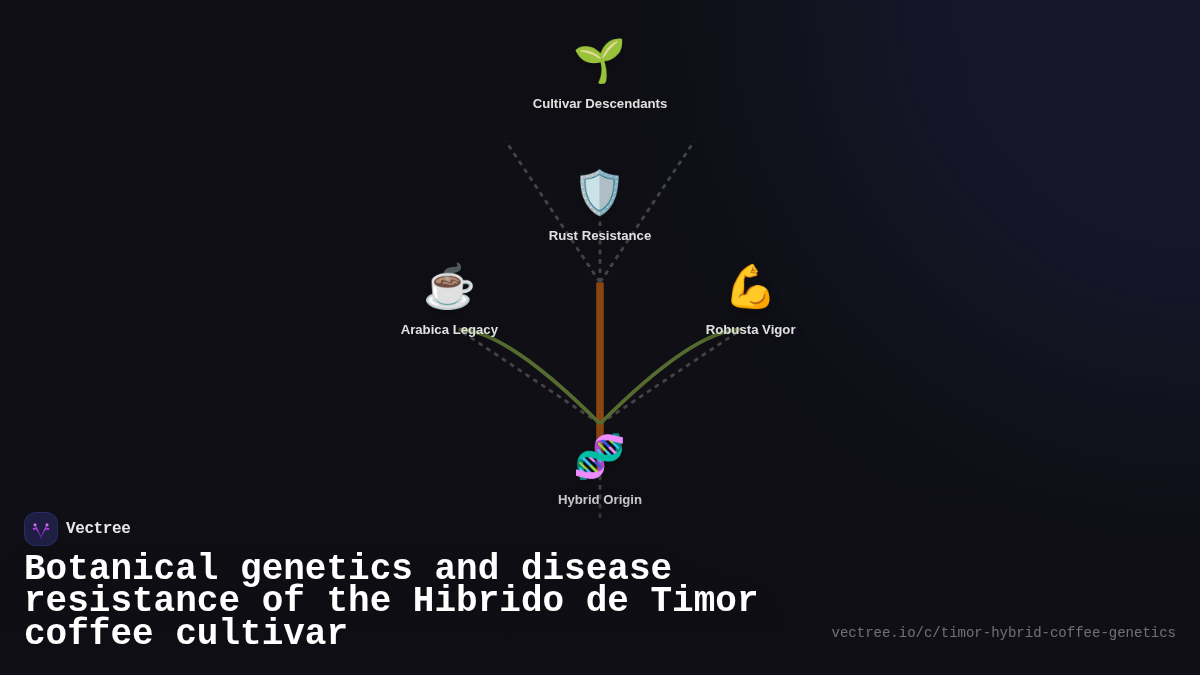 Cultivar Descendants

Rust Resistance

Arabica Legacy

Robusta Vigor

Hybrid Origin

Vectree

Botanical genetics and disease resistance of the Hibrido de Timor coffee cultivar

vectree.io/c/timor-hybrid-coffee-genetics